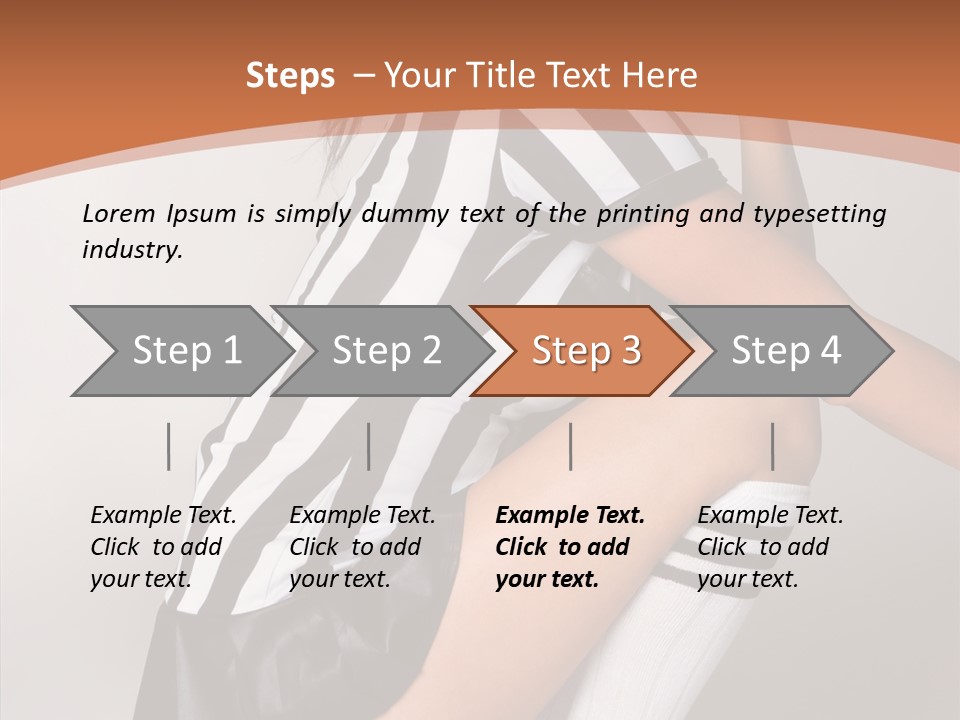 Steps – Your Title Text Here

Lorem Ipsum is simply dummy text of the printing and typesetting industry.

Step 1

Step 2

Step 3

Step 4

Example Text. Click to add your text.

Example Text. Click to add your text.

Example Text. Click to add your text.

Example Text. Click to add your text.